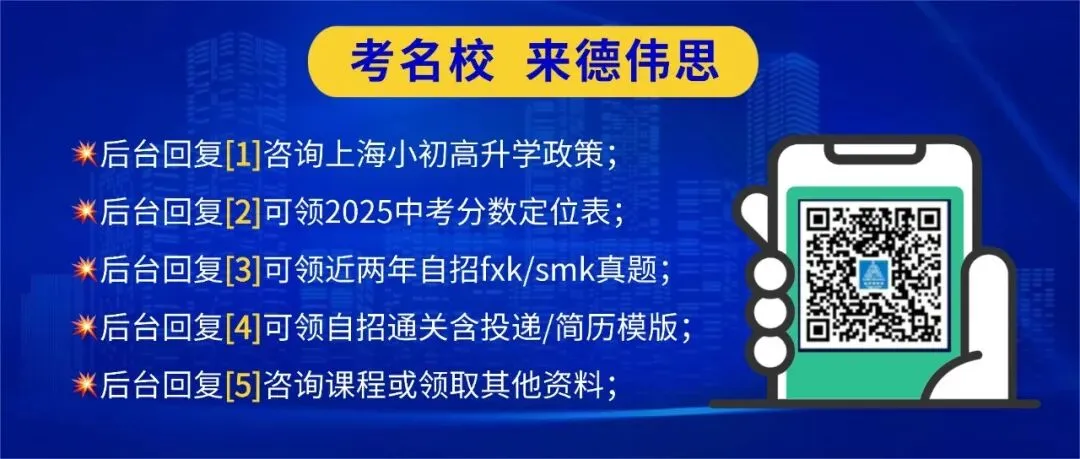 考名校 来德伟思

后台回复[1]咨询上海小初高升学政策；

后台回复[2]可领2025中考分数定位表；

后台回复[3]可领近两年自招fxk/smk真题；

后台回复[4]可领自招通关含投递/简历模版；

后台回复[5]咨询课程或领取其他资料；